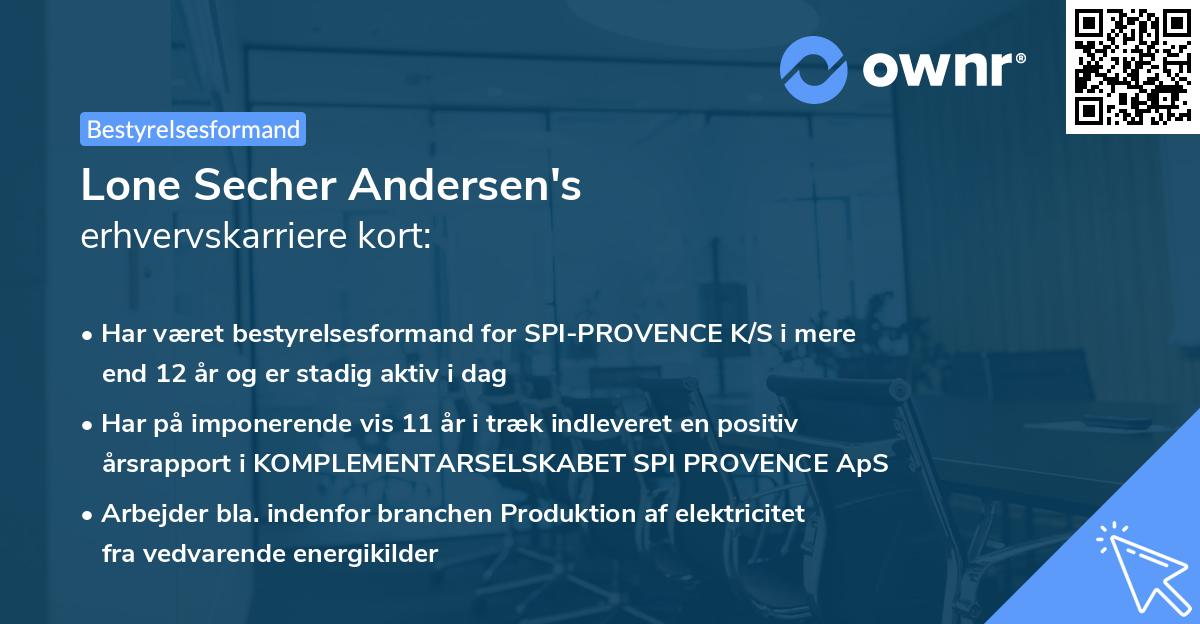 ownr®

Bestyrelsesformand

Lone Secher Andersen's
erhvervskarriere kort:

• Har været bestyrelsesformand for SPI-PROVENCE K/S i mere end 12 år og er stadig aktiv i dag

• Har på imponerende vis 11 år i træk indleveret en positiv årsrapport i KOMPLEMENTARSELSKABET SPI PROVENCE ApS

• Arbejder bla. indenfor branchen Produktion af elektricitet fra vedvarende energikilder